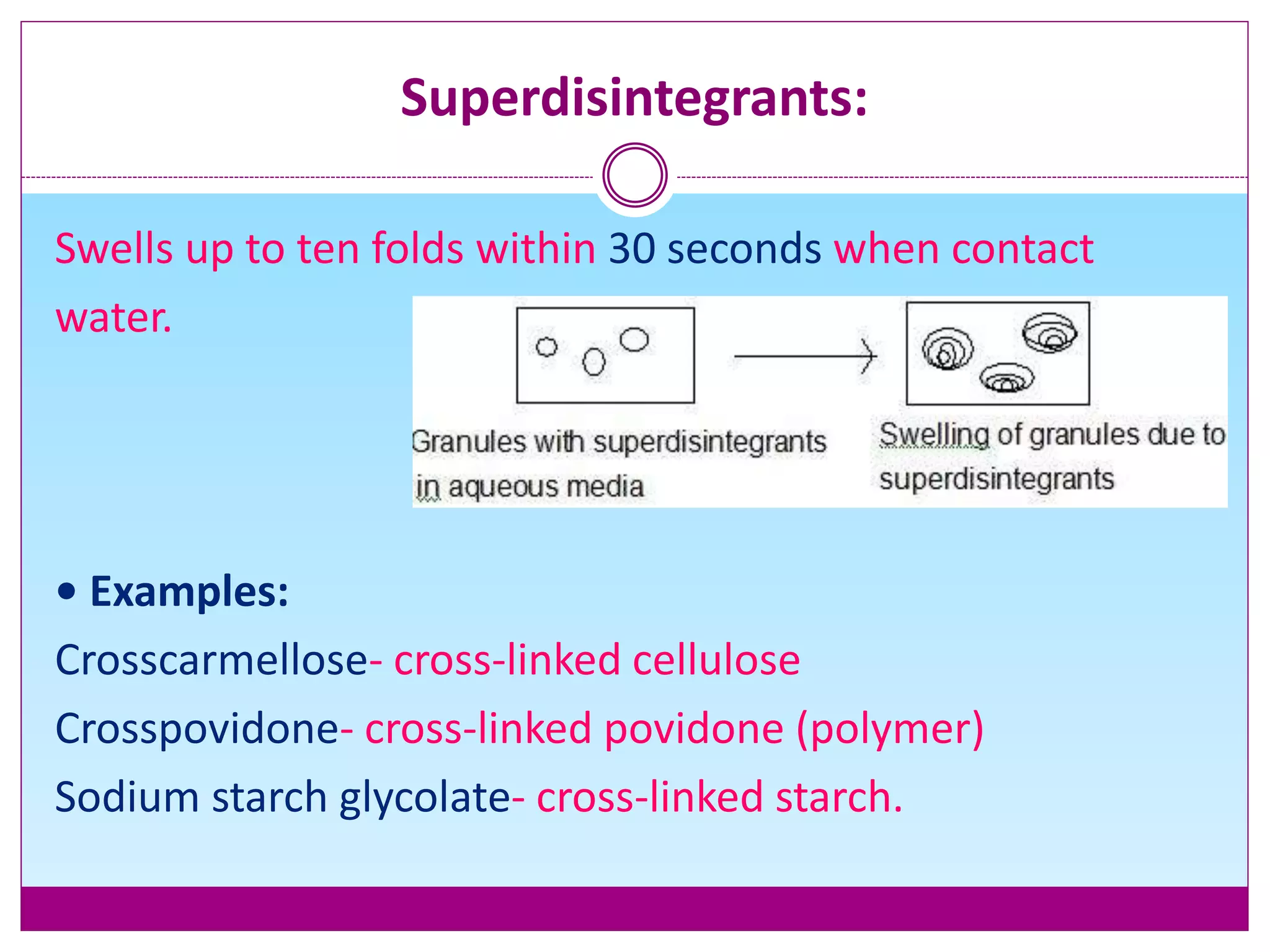 Superdisintegrants:

Swells up to ten folds within 30 seconds when contact water.

Granules with superdisintegrants in aqueous media

Swelling of granules due to superdisintegrants

• Examples:

Crosscarmellose- cross-linked cellulose

Crosspovidone- cross-linked povidone (polymer)

Sodium starch glycolate- cross-linked starch.